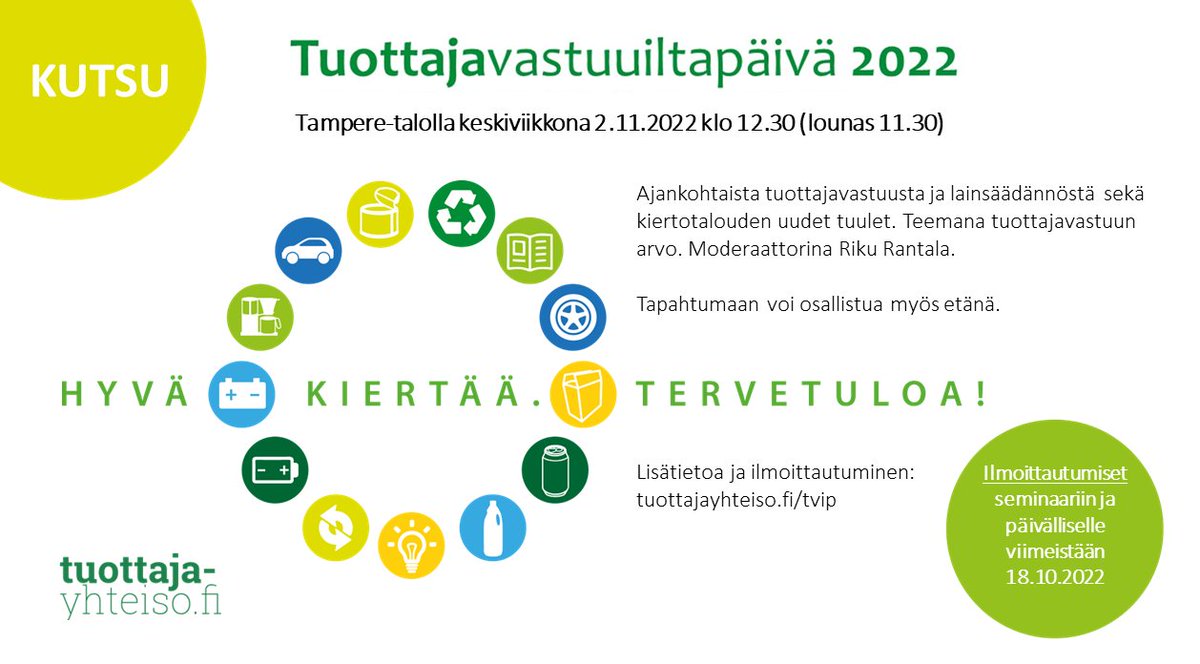 KUTSU

Tuottajavastuuiltapäivä 2022

Tampere-talolla keskiviikkona 2.11.2022 klo 12.30 (lounas 11.30)

Ajankohtaista tuottajavastuusta ja lainsäädännöstä sekä kiertotalouden uudet tuulet. Teemana tuottajavastuun arvo. Moderaattorina Riku Rantala.

Tapahtumaan voi osallistua myös etänä.

HYVÄ KIERTÄÄ. TERVETULOA!

Lisätietoa ja ilmoittautuminen: tuottajayhteiso.fi/tvip

Ilmoittautumiset seminaariin ja päivälliselle viimeistään 18.10.2022

tuottaja-yhteiso.fi